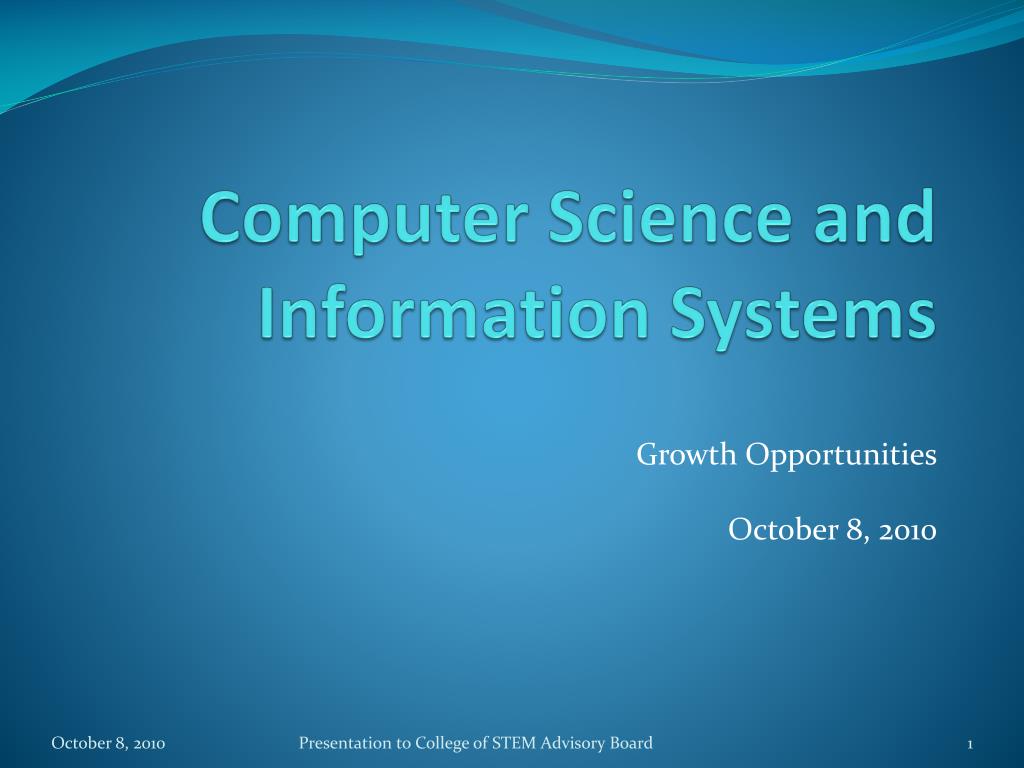 Computer Science and Information Systems

Growth Opportunities

October 8, 2010

October 8, 2010
Presentation to College of STEM Advisory Board
1